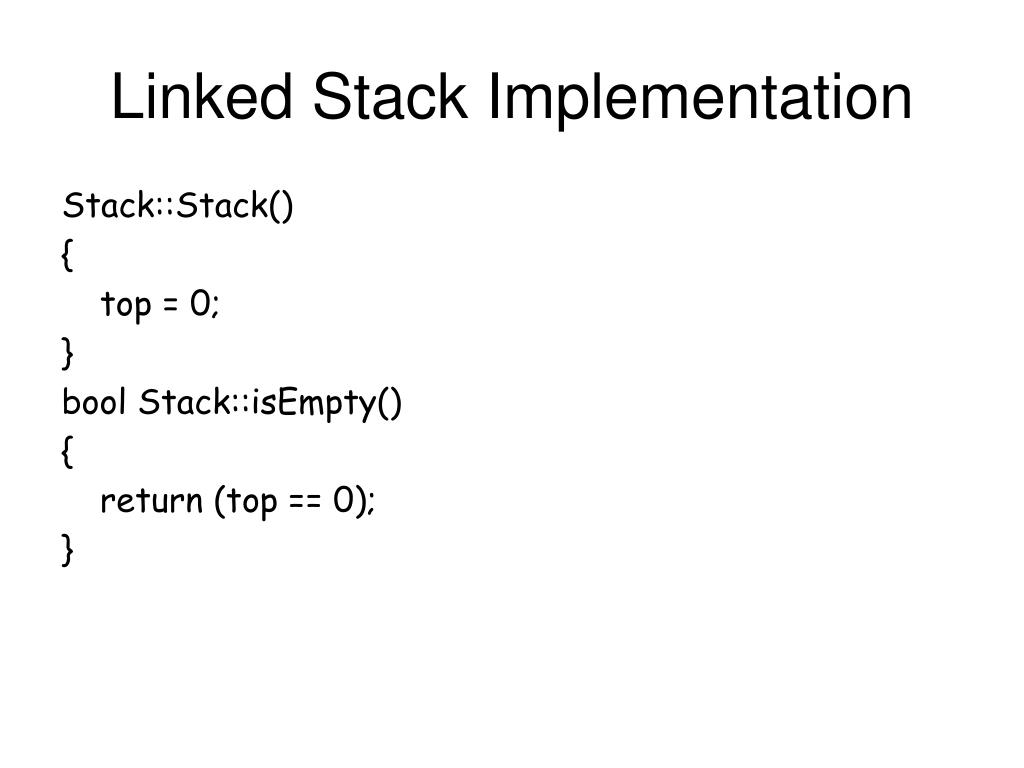 Linked Stack Implementation

Stack::Stack()
{
top = 0;
}
bool Stack::isEmpty()
{
return (top == 0);
}